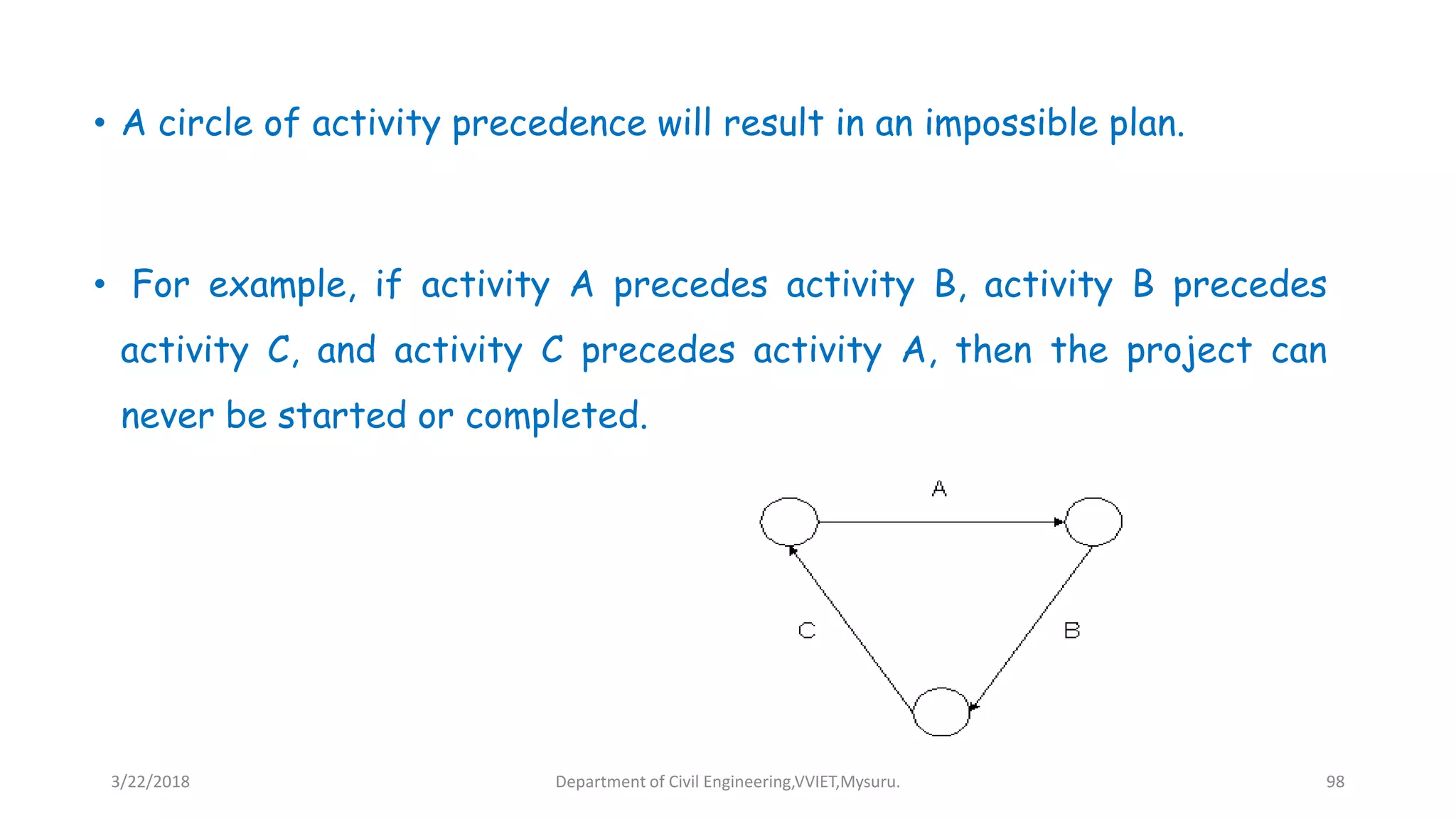 • A circle of activity precedence will result in an impossible plan.

• For example, if activity A precedes activity B, activity B precedes activity C, and activity C precedes activity A, then the project can never be started or completed.

A

C

B

3/22/2018

Department of Civil Engineering,VVIET,Mysuru.

98